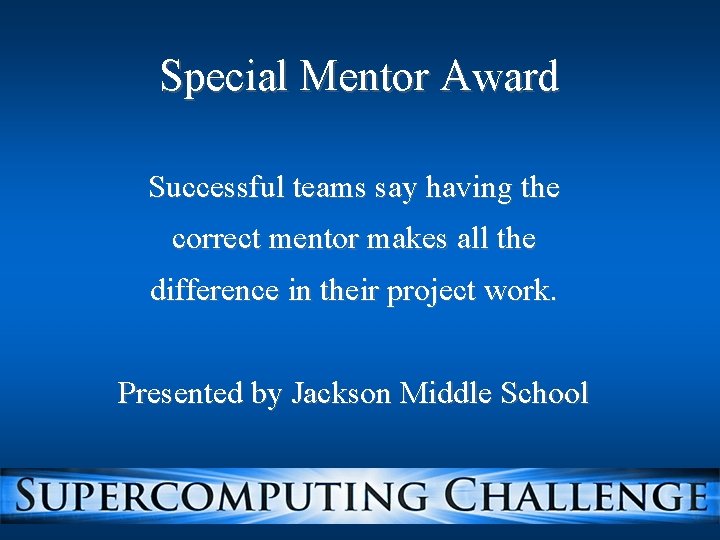 Special Mentor Award

Successful teams say having the correct mentor makes all the difference in their project work.

Presented by Jackson Middle School

SUPERCOMPUTING CHALLENGE